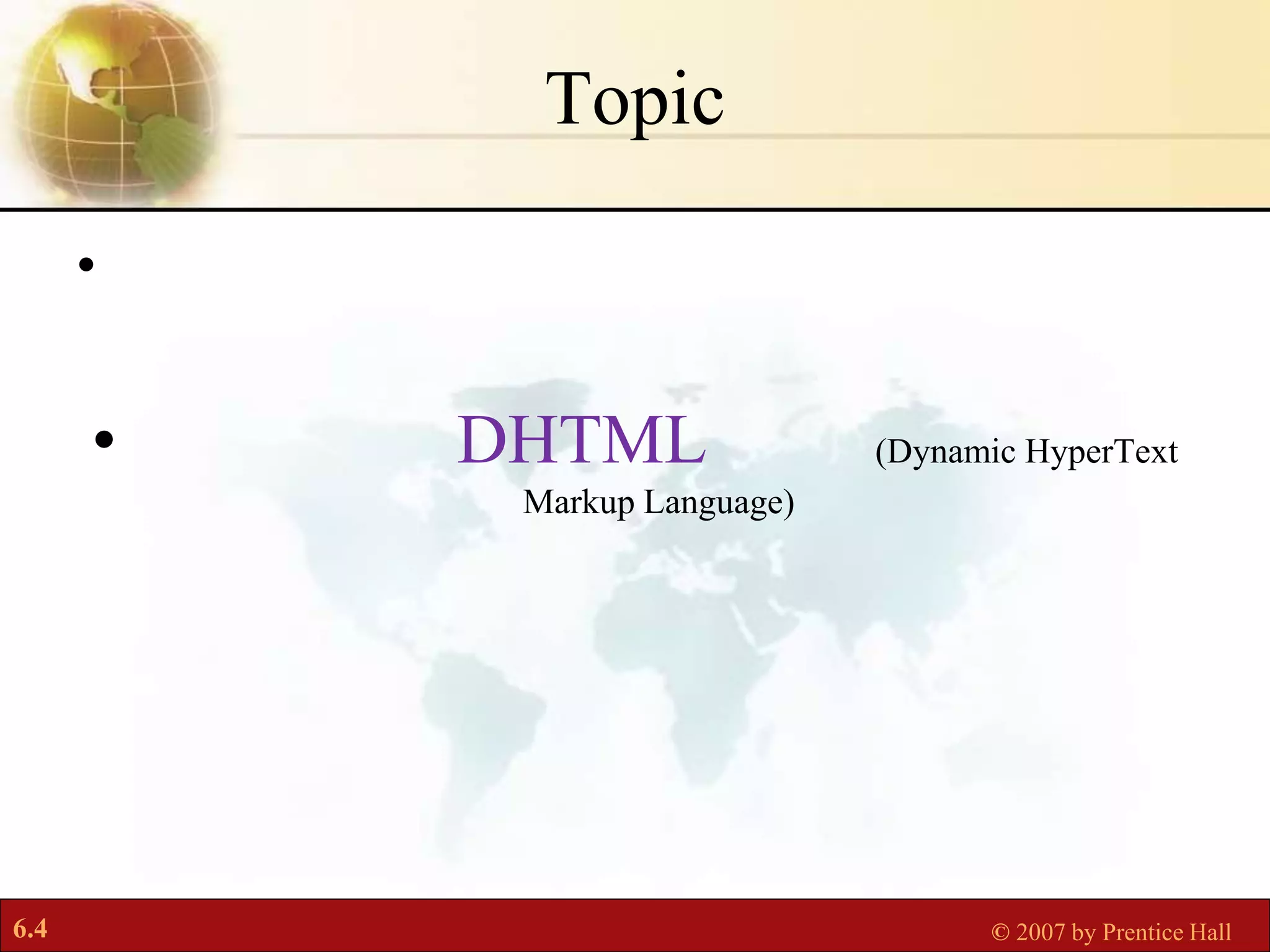 Topic

•

• DHTML (Dynamic HyperText Markup Language)

6.4

© 2007 by Prentice Hall